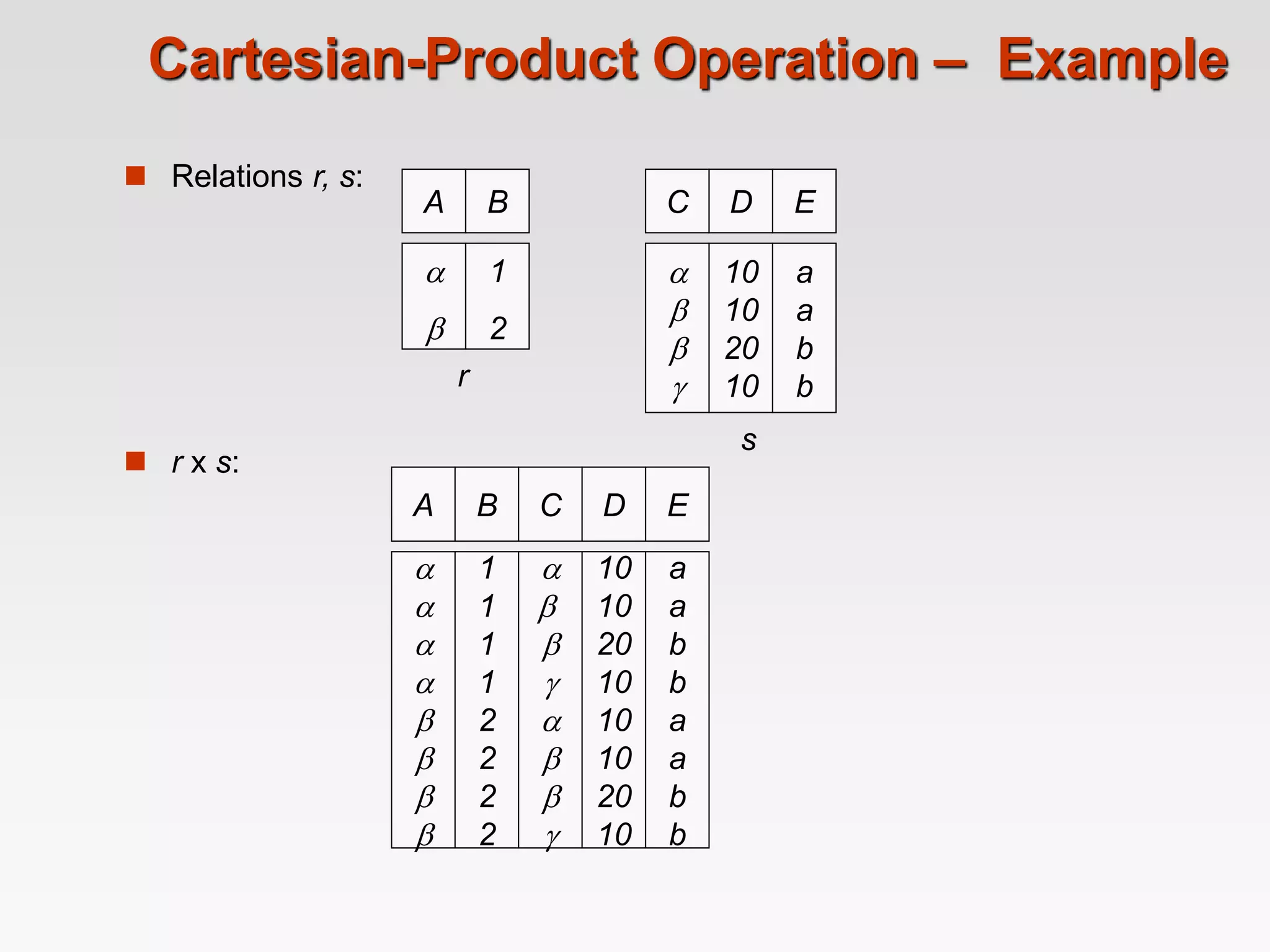 Cartesian-Product Operation – Example

Relations r, s:

| A | B |
|---|---|
| $\alpha$ | 1 |
| $\beta$ | 2 |

r

| C | D | E |
|---|---|---|
| $\alpha$ | 10 | a |
| $\beta$ | 10 | a |
| $\beta$ | 20 | b |
| $\gamma$ | 10 | b |

s

r x s:

| A | B | C | D | E |
|---|---|---|---|---|
| $\alpha$ | 1 | $\alpha$ | 10 | a |
| $\alpha$ | 1 | $\beta$ | 10 | a |
| $\alpha$ | 1 | $\beta$ | 20 | b |
| $\alpha$ | 1 | $\gamma$ | 10 | b |
| $\beta$ | 2 | $\alpha$ | 10 | a |
| $\beta$ | 2 | $\beta$ | 10 | a |
| $\beta$ | 2 | $\beta$ | 20 | b |
| $\beta$ | 2 | $\gamma$ | 10 | b |